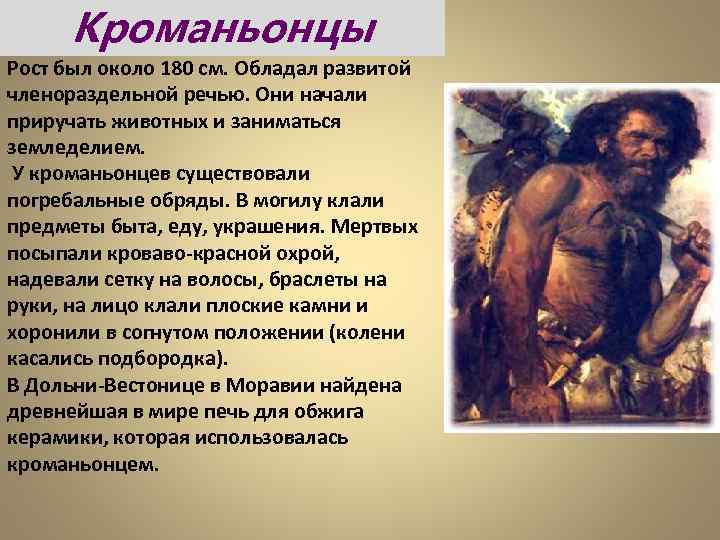 Кроманьонцы

Рост был около 180 см. Обладал развитой членораздельной речью. Они начали приручать животных и заниматься земледелием.

У кроманьонцев существовали погребальные обряды. В могилу клали предметы быта, еду, украшения. Мертвых посыпали кроваво-красной охрой, надевали сетку на волосы, браслеты на руки, на лицо клали плоские камни и хоронили в согнутом положении (колени касались подбородка).

В Дольни-Вестонице в Моравии найдена древнейшая в мире печь для обжига керамики, которая использовалась кроманьонцем.